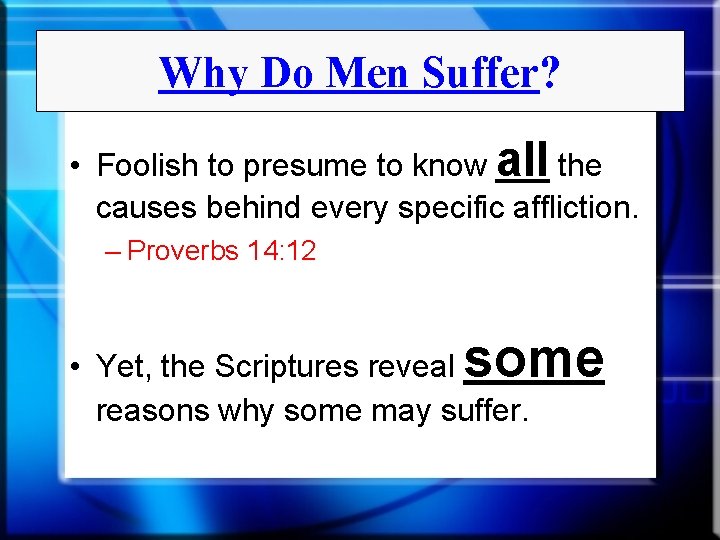 Why Do Men Suffer?

• Foolish to presume to know all the causes behind every specific affliction.
– Proverbs 14:12

• Yet, the Scriptures reveal some reasons why some may suffer.